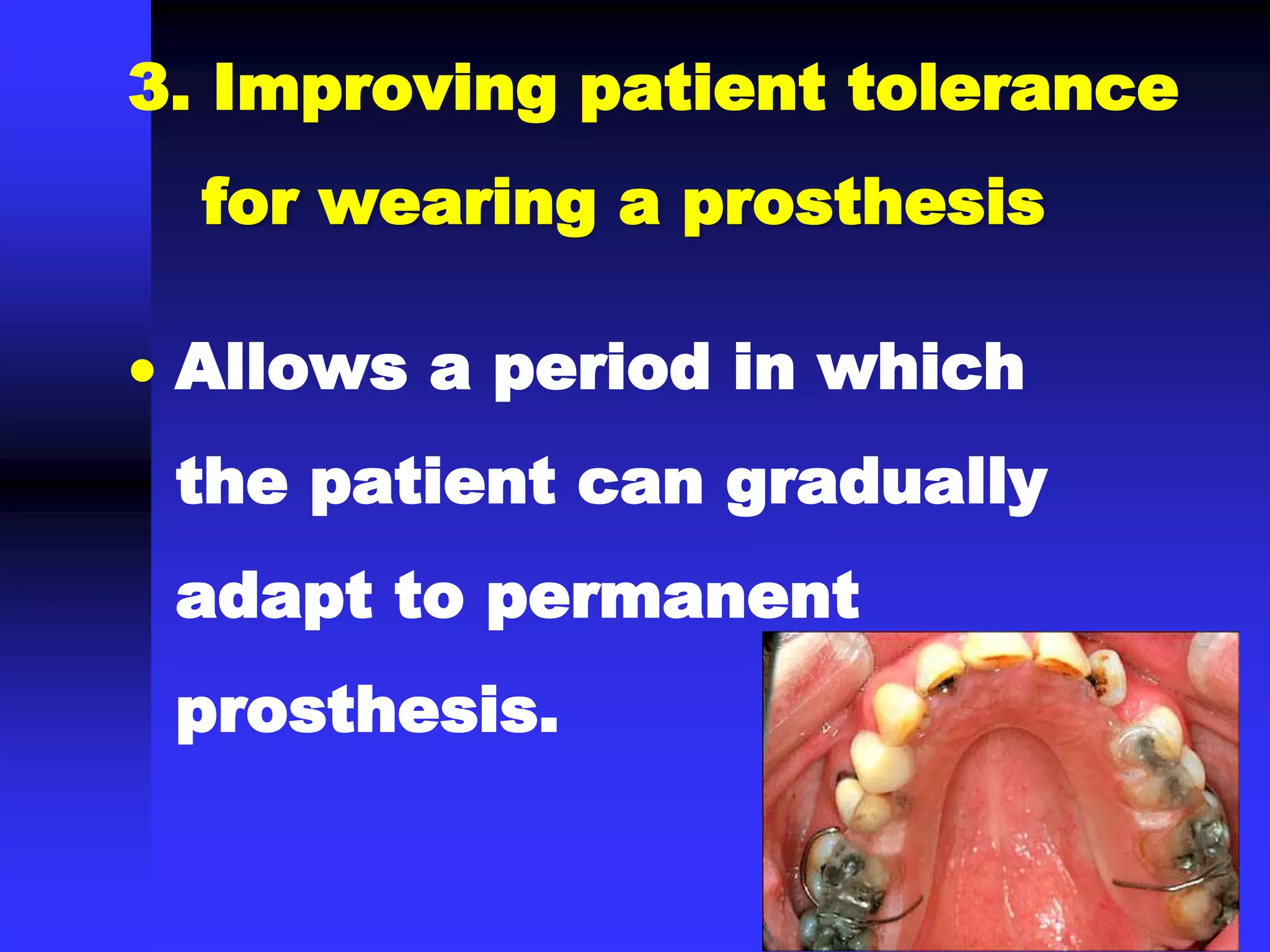 3. Improving patient tolerance for wearing a prosthesis

• Allows a period in which the patient can gradually adapt to permanent prosthesis.